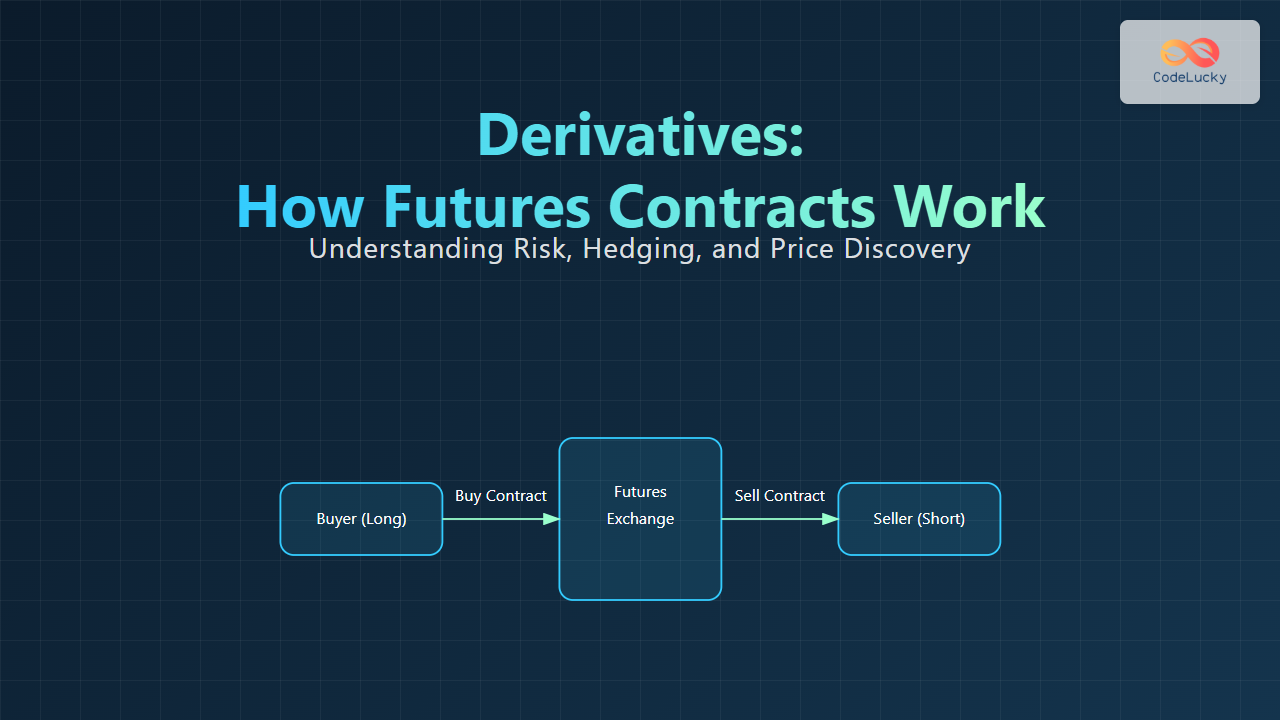 CodeLucky

Derivatives:
How Futures Contracts Work

Understanding Risk, Hedging, and Price Discovery

Buyer (Long)

Buy Contract

Futures Exchange

Sell Contract

Seller (Short)